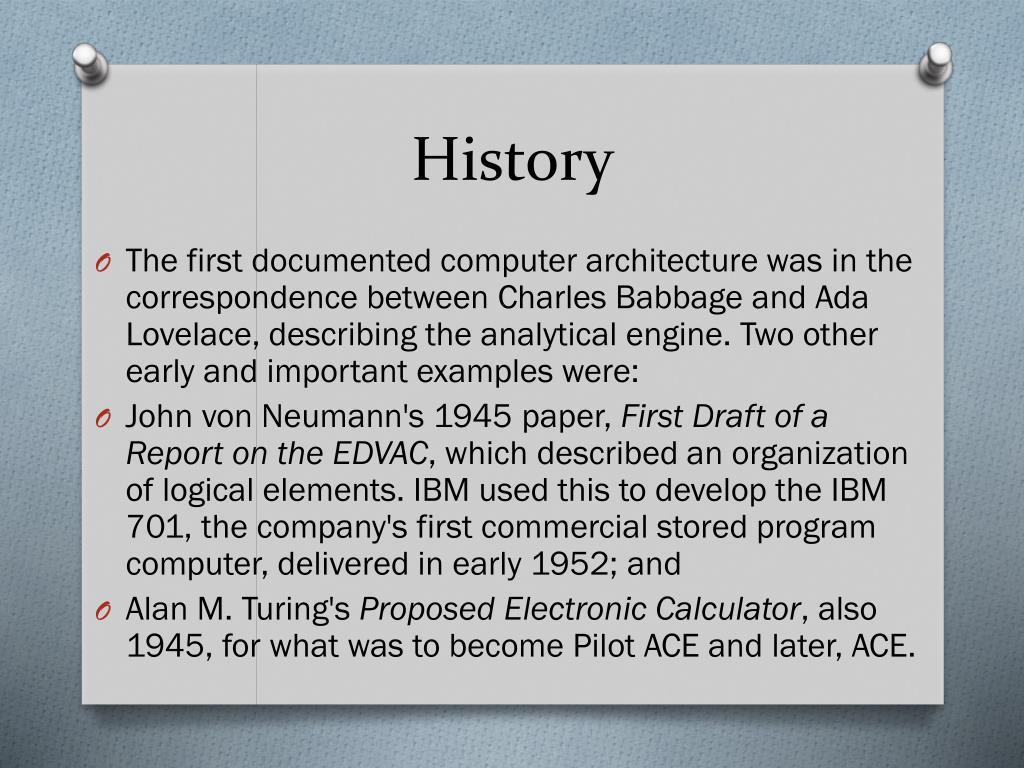 History

O The first documented computer architecture was in the correspondence between Charles Babbage and Ada Lovelace, describing the analytical engine. Two other early and important examples were:

O John von Neumann's 1945 paper, First Draft of a Report on the EDVAC, which described an organization of logical elements. IBM used this to develop the IBM 701, the company's first commercial stored program computer, delivered in early 1952; and

O Alan M. Turing's Proposed Electronic Calculator, also 1945, for what was to become Pilot ACE and later, ACE.